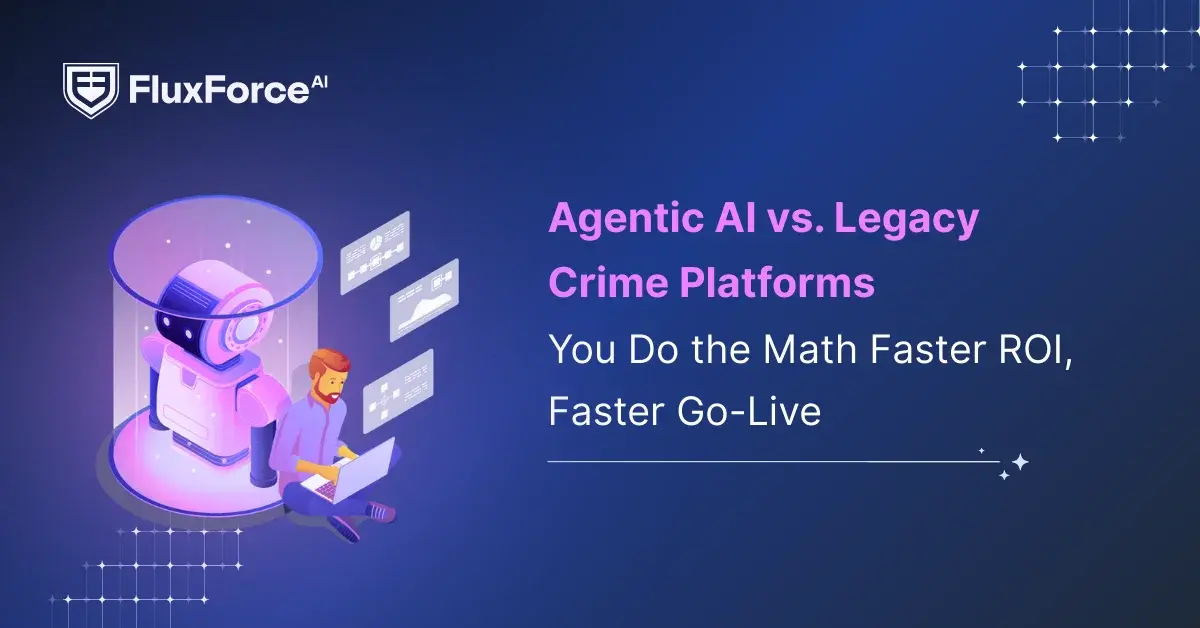 FluxForce AI

Agentic AI vs. Legacy Crime Platforms

You Do the Math Faster ROI, Faster Go-Live